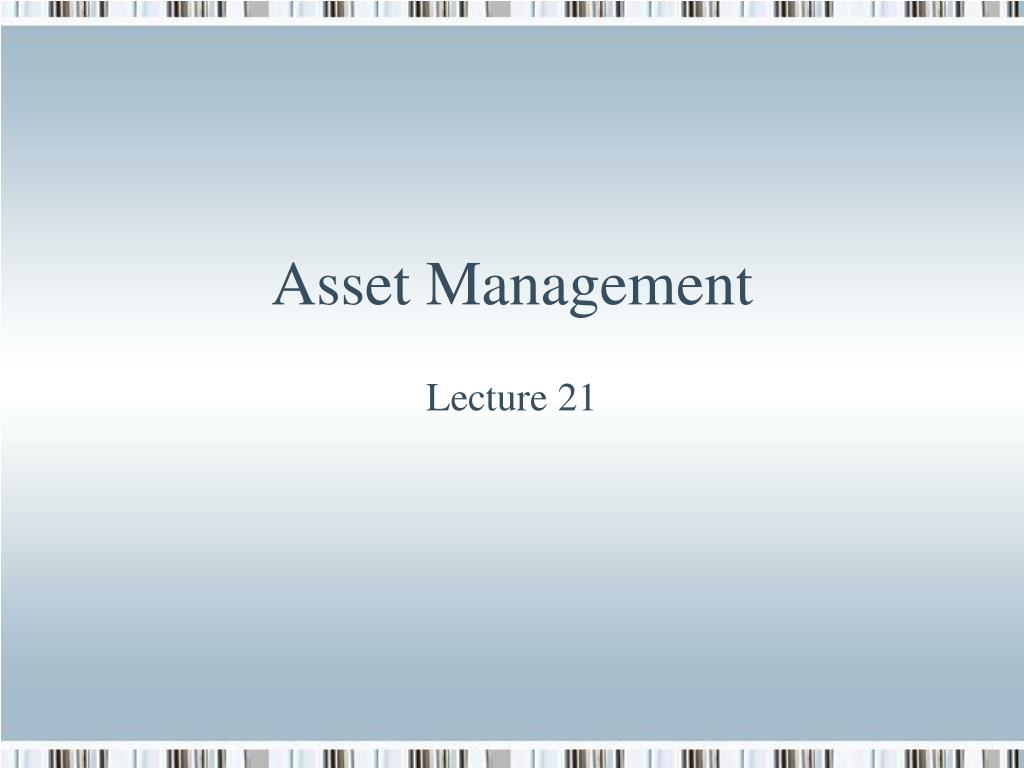 Asset Management

Lecture 21